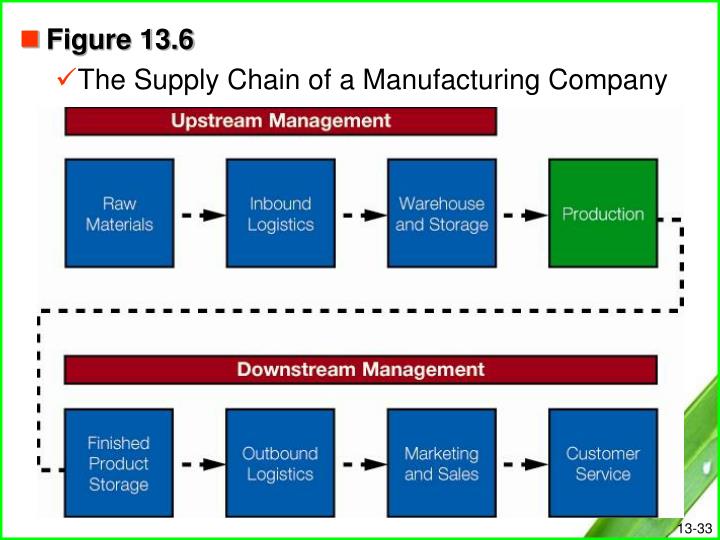 Figure 13.6

✓The Supply Chain of a Manufacturing Company

Upstream Management

Raw Materials

Inbound Logistics

Warehouse and Storage

Production

Downstream Management

Finished Product Storage

Outbound Logistics

Marketing and Sales

Customer Service

13-33